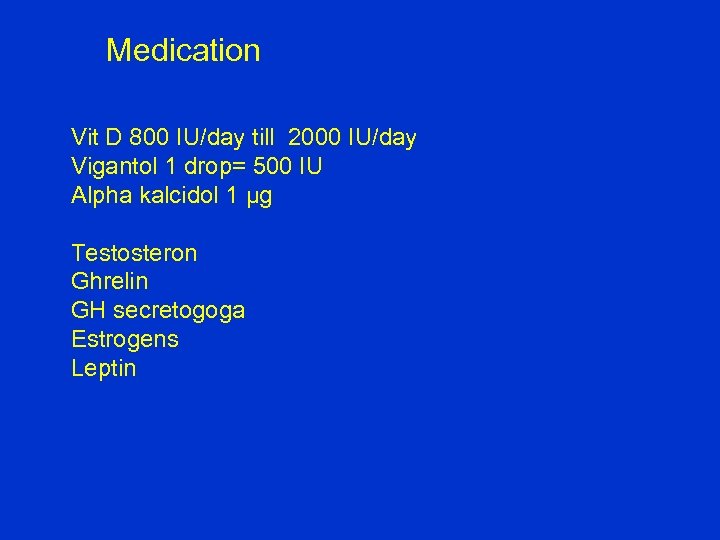 Medication

Vit D 800 IU/day till 2000 IU/day
Vigantol 1 drop= 500 IU
Alpha kalcidol 1 µg

Testosteron
Ghrelin
GH secretogoga
Estrogens
Leptin